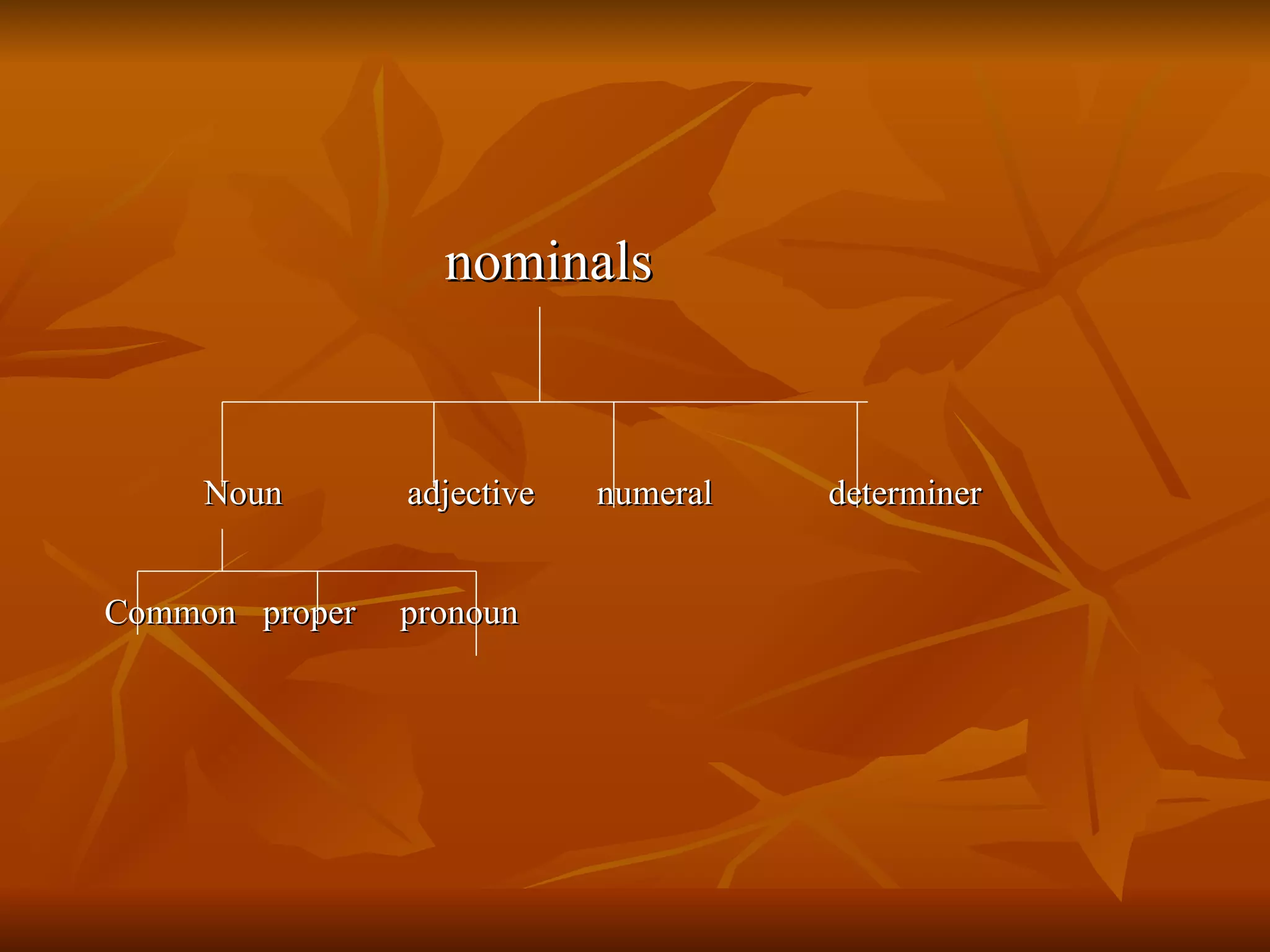 nominals

Noun adjective numeral determiner

Common proper pronoun